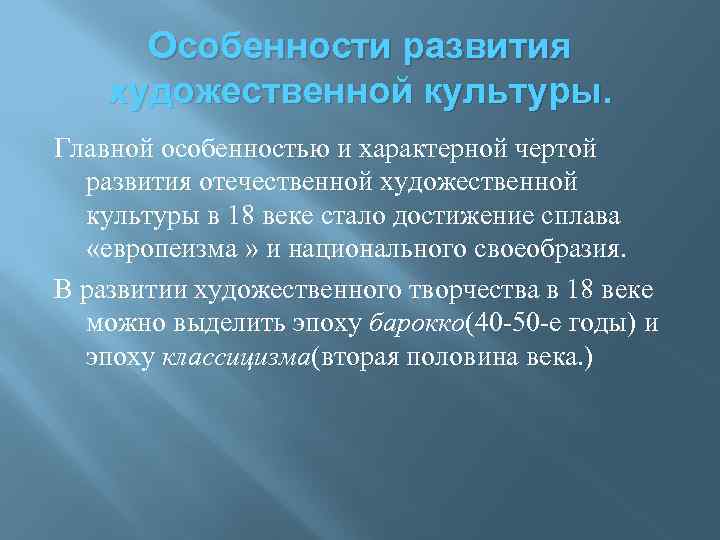 Особенности развития художественной культуры.

Главной особенностью и характерной чертой развития отечественной художественной культуры в 18 веке стало достижение сплава «европеизма » и национального своеобразия.

В развитии художественного творчества в 18 веке можно выделить эпоху барокко(40-50-е годы) и эпоху классицизма(вторая половина века.)